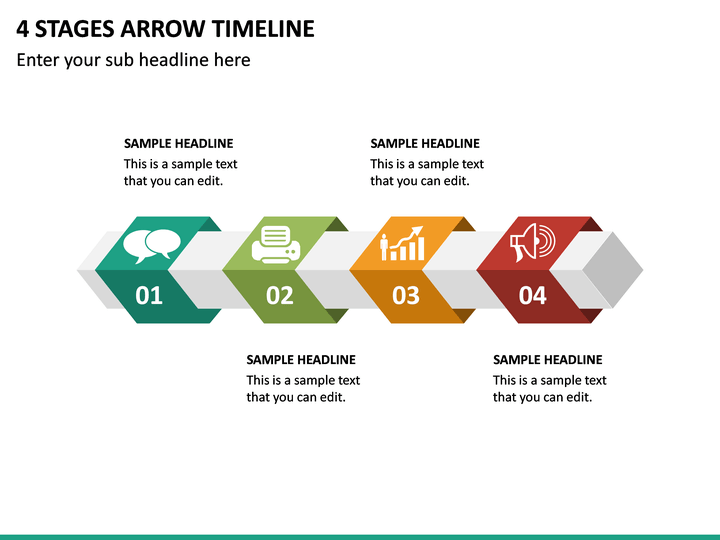 4 STAGES ARROW TIMELINE

Enter your sub headline here

SAMPLE HEADLINE
This is a sample text that you can edit.

SAMPLE HEADLINE
This is a sample text that you can edit.

01

02

03

04

SAMPLE HEADLINE
This is a sample text that you can edit.

SAMPLE HEADLINE
This is a sample text that you can edit.